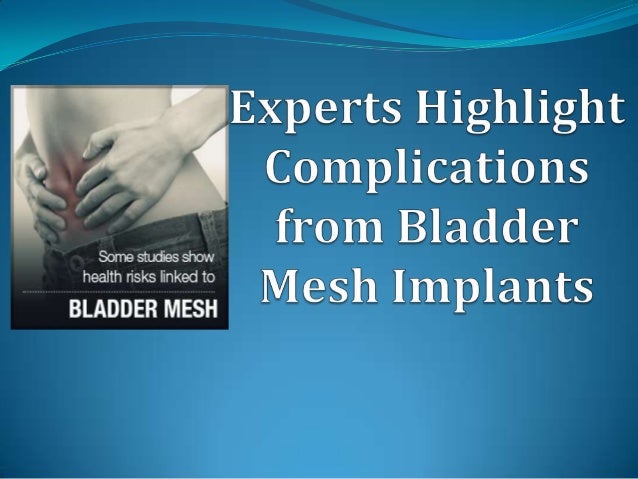 Some studies show health risks linked to

BLADDER MESH

Experts Highlight Complications from Bladder Mesh Implants